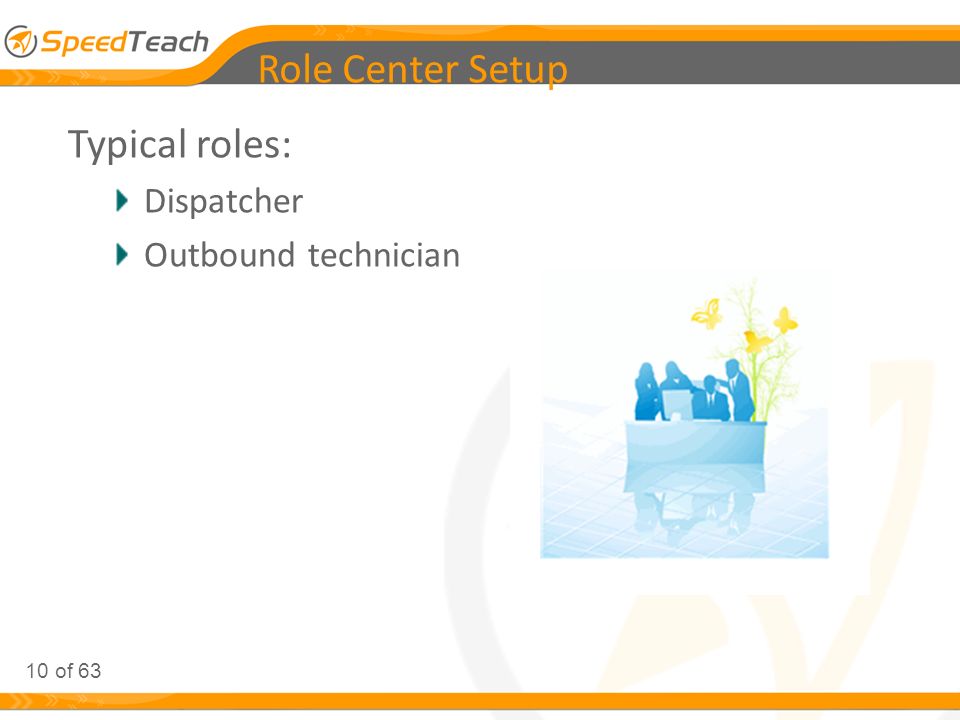 SpeedTeach

Role Center Setup

Typical roles:

Dispatcher

Outbound technician

10 of 63